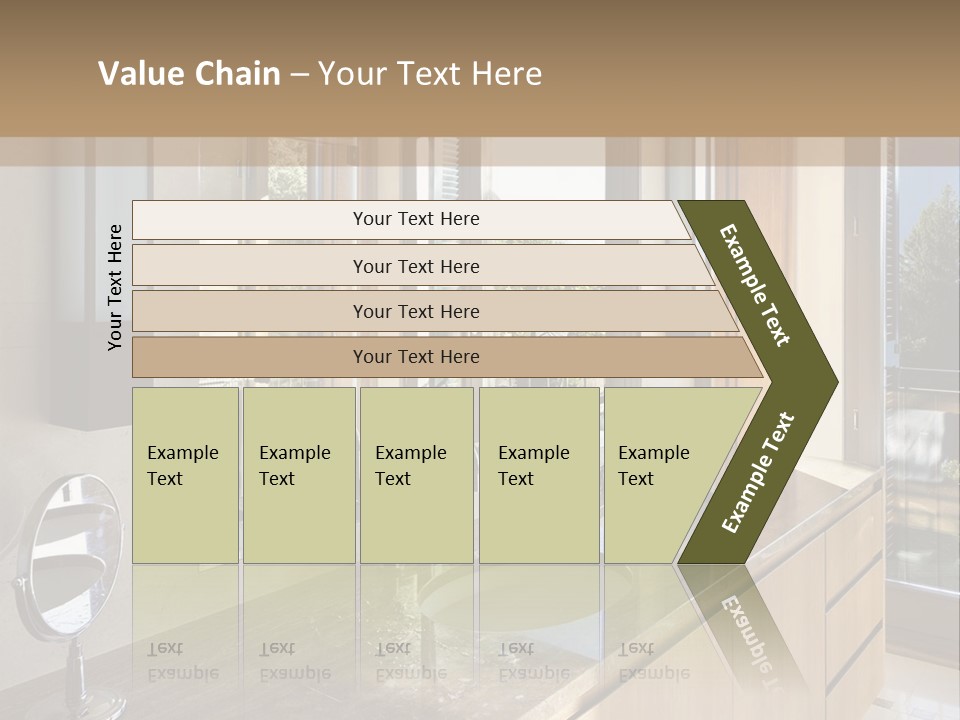 Value Chain – Your Text Here

Your Text Here

Your Text Here

Your Text Here

Your Text Here

Your Text Here

Example Text

Example Text

Example Text

Example Text

Example Text

Example Text

Example Text